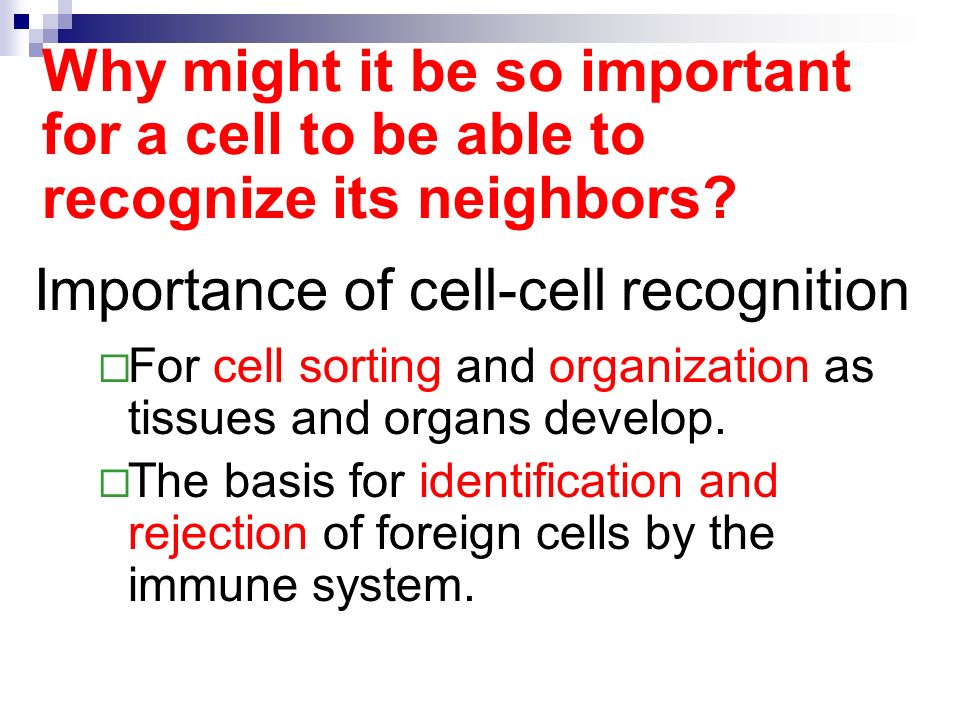 Why might it be so important for a cell to be able to recognize its neighbors?

Importance of cell-cell recognition

□For cell sorting and organization as tissues and organs develop.

□The basis for identification and rejection of foreign cells by the immune system.